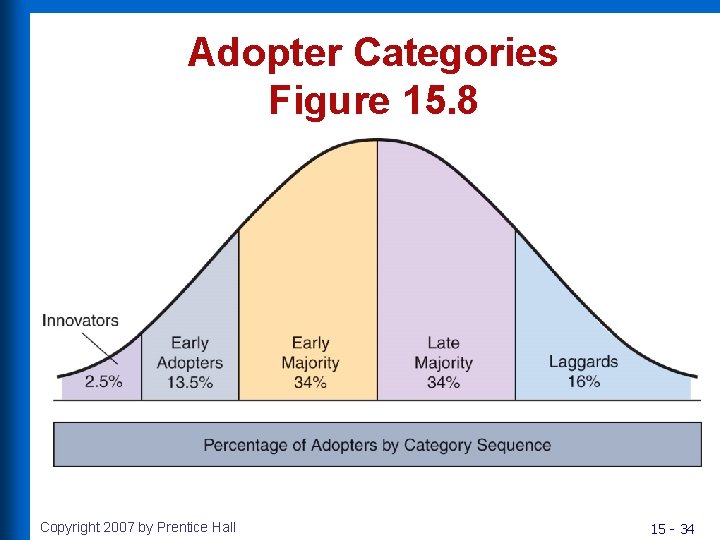 Adopter Categories
Figure 15.8

Innovators
2.5%

Early Adopters
13.5%

Early Majority
34%

Late Majority
34%

Laggards
16%

Percentage of Adopters by Category Sequence

Copyright 2007 by Prentice Hall

15 - 34